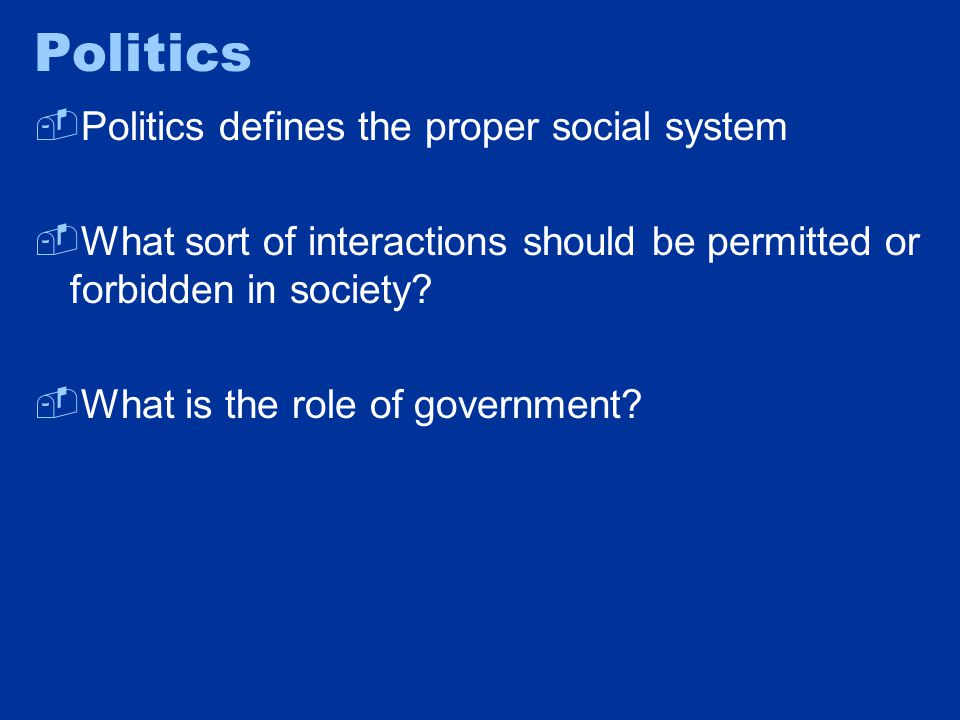 Politics

Politics defines the proper social system

What sort of interactions should be permitted or forbidden in society?

What is the role of government?